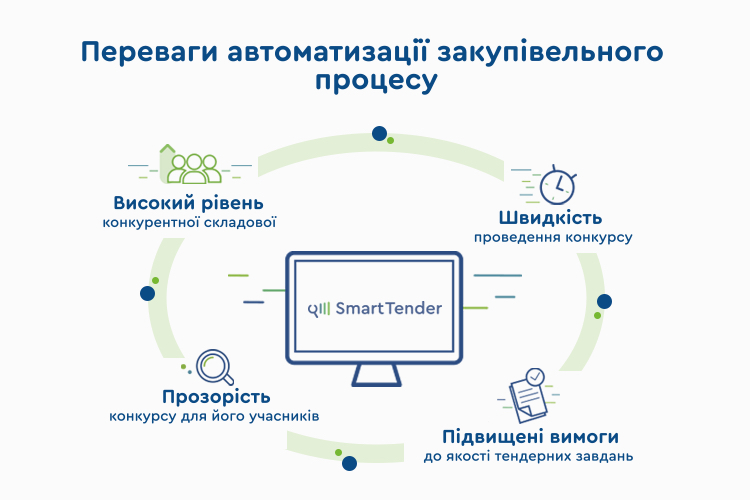 Переваги автоматизації закупівельного процесу

Високий рівень
конкурентної складової

Швидкість
проведення конкурсу

SmartTender

Прозорість
конкурсу для його учасників

Підвищені вимоги
до якості тендерних завдань